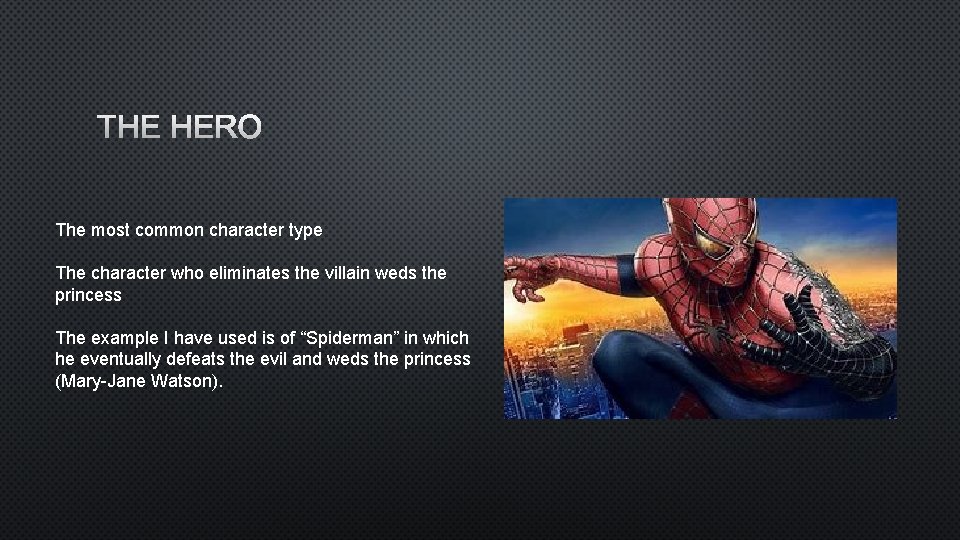 THE HERO

The most common character type

The character who eliminates the villain weds the princess

The example I have used is of “Spiderman” in which he eventually defeats the evil and weds the princess (Mary-Jane Watson).